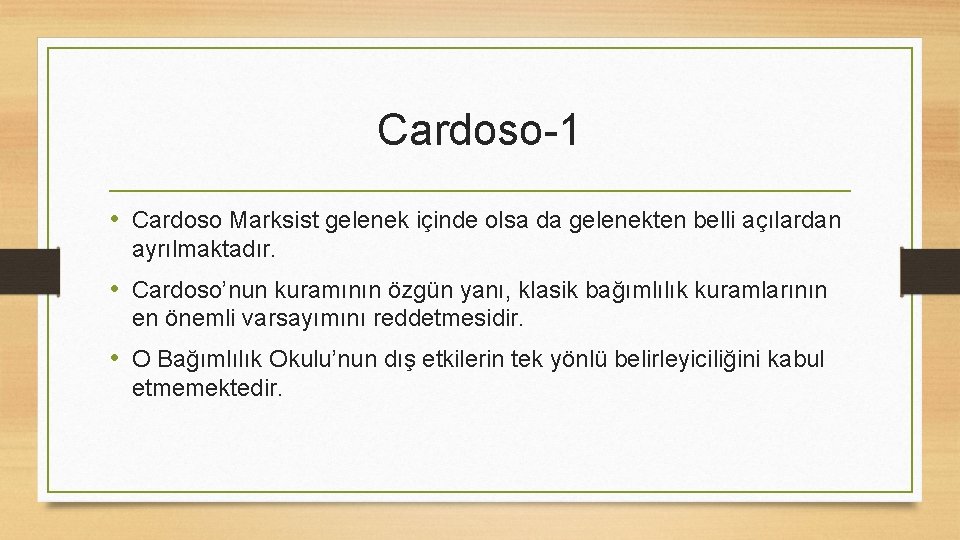 Cardoso-1

• Cardoso Marksist gelenek içinde olsa da gelenekten belli açılardan ayrılmaktadır.

• Cardoso’nun kuramının özgün yanı, klasik bağımlılık kuramlarının en önemli varsayımını reddetmesidir.

• O Bağımlılık Okulu’nun dış etkilerin tek yönlü belirleyiciliğini kabul etmemektedir.